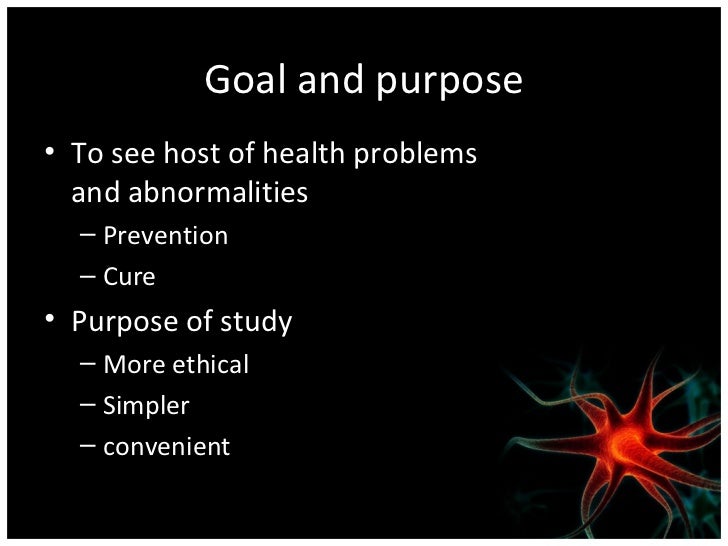 Goal and purpose

• To see host of health problems and abnormalities
– Prevention
– Cure

• Purpose of study
– More ethical
– Simpler
– convenient